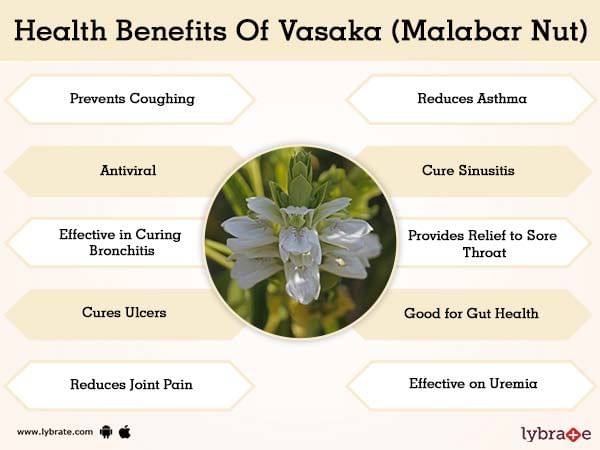 Health Benefits Of Vasaka (Malabar Nut)

Prevents Coughing

Antiviral

Effective in Curing Bronchitis

Cures Ulcers

Reduces Joint Pain

Reduces Asthma

Cure Sinusitis

Provides Relief to Sore Throat

Good for Gut Health

Effective on Uremia

www.lybrate.com

lybrate